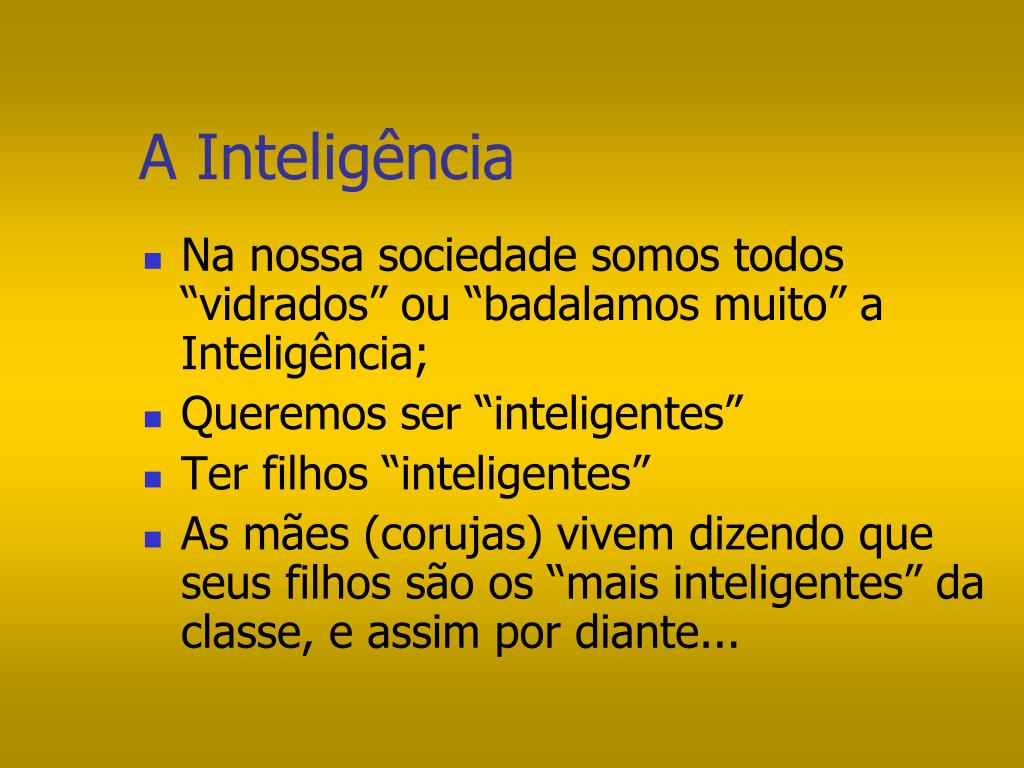 A Inteligência

- Na nossa sociedade somos todos “vidrados” ou “badalamos muito” a Inteligência;
- Queremos ser “inteligentes”
- Ter filhos “inteligentes”
- As mães (corujas) vivem dizendo que seus filhos são os “mais inteligentes” da classe, e assim por diante...